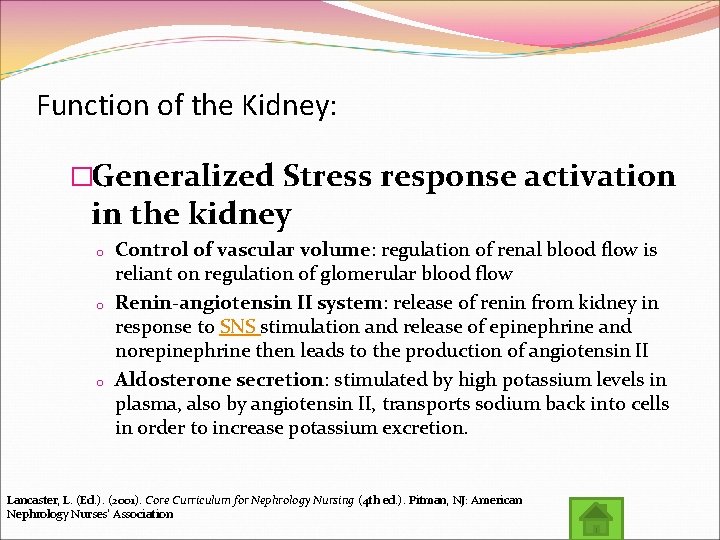 Function of the Kidney:

□Generalized Stress response activation in the kidney

o Control of vascular volume: regulation of renal blood flow is reliant on regulation of glomerular blood flow

o Renin-angiotensin II system: release of renin from kidney in response to SNS stimulation and release of epinephrine and norepinephrine then leads to the production of angiotensin II

o Aldosterone secretion: stimulated by high potassium levels in plasma, also by angiotensin II, transports sodium back into cells in order to increase potassium excretion.

Lancaster, L. (Ed.). (2001). Core Curriculum for Nephrology Nursing (4th ed.). Pitman, NJ: American Nephrology Nurses' Association